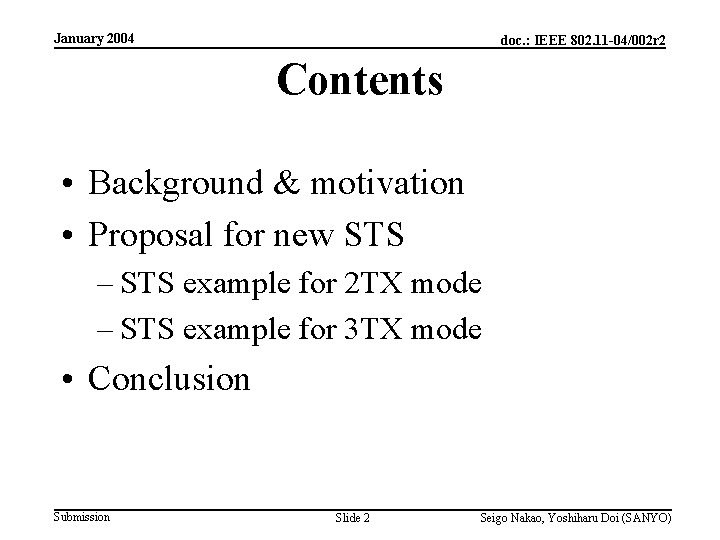 January 2004

doc.: IEEE 802.11-04/002r2

Contents

• Background & motivation
• Proposal for new STS
– STS example for 2TX mode
– STS example for 3TX mode
• Conclusion

Submission

Slide 2

Seigo Nakao, Yoshiharu Doi (SANYO)